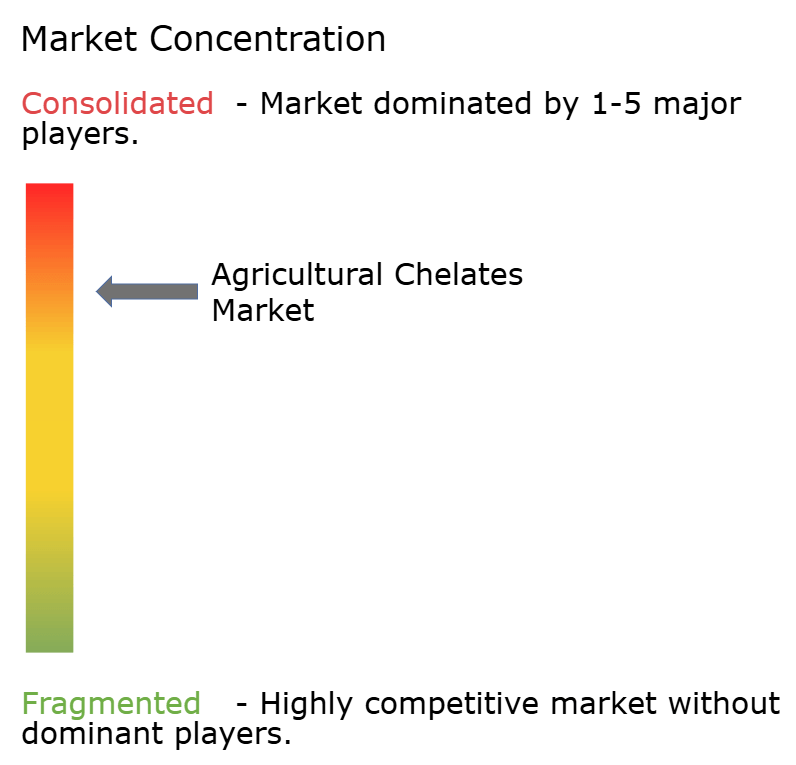 Market Concentration

Consolidated - Market dominated by 1-5 major players.

Agricultural Chelates Market

Fragmented - Highly competitive market without dominant players.